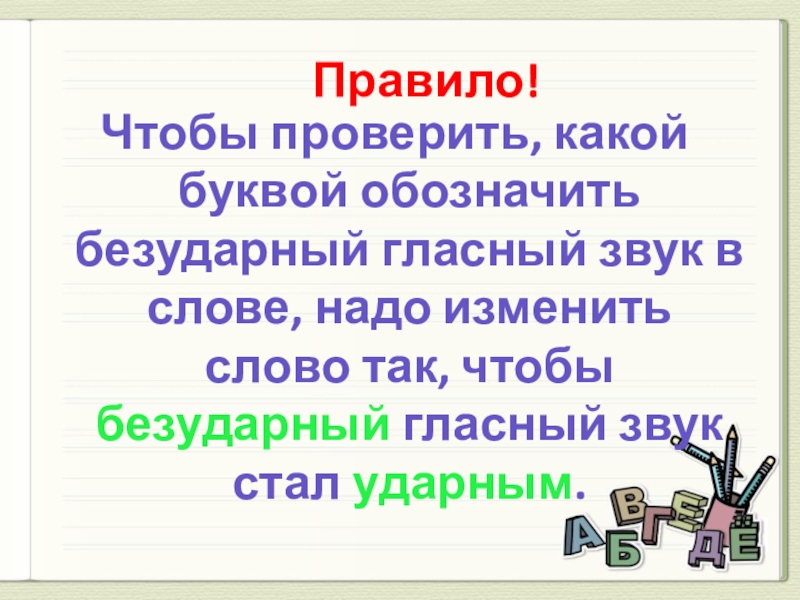 Правило!
Чтобы проверить, какой буквой обозначить безударный гласный звук в слове, надо изменить слово так, чтобы безударный гласный звук стал ударным.

А Б В Г Д Е Ё